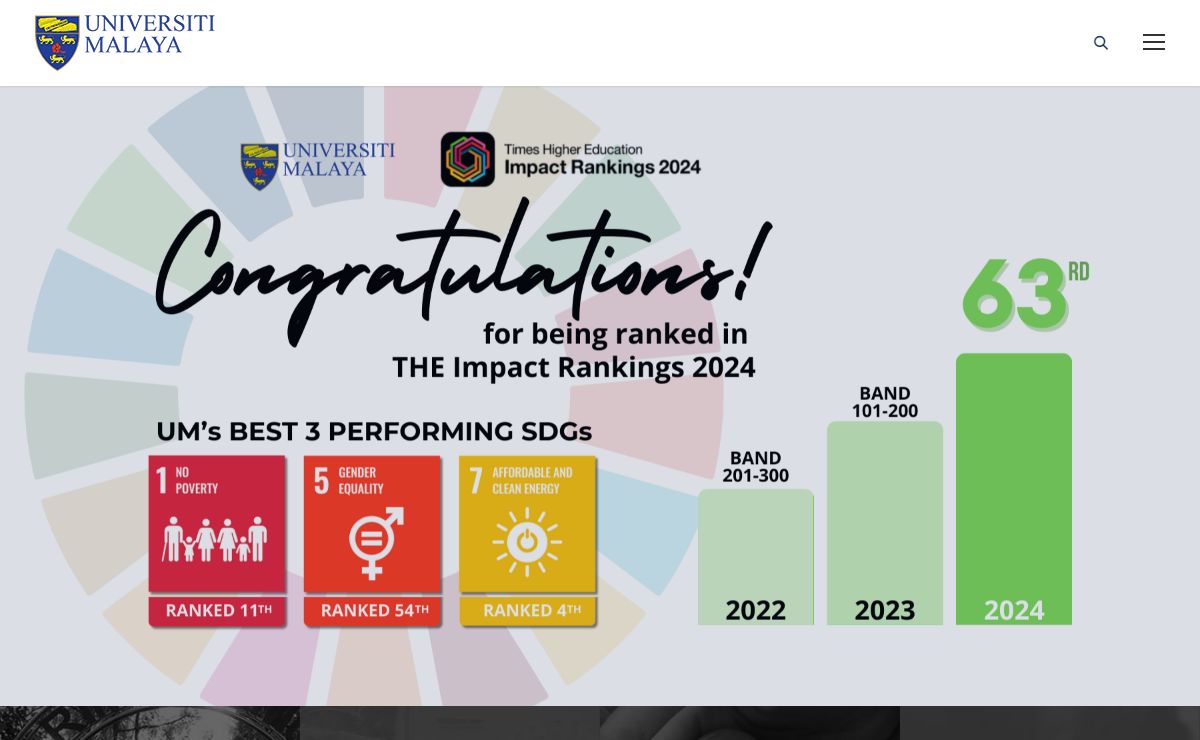 UNIVERSITI MALAYA

UNIVERSITI MALAYA

Times Higher Education
Impact Rankings 2024

Congratulations!
for being ranked in
THE Impact Rankings 2024

UM's BEST 3 PERFORMING SDGs

1 NO POVERTY
RANKED 11TH

5 GENDER EQUALITY
RANKED 54TH

7 AFFORDABLE AND CLEAN ENERGY
RANKED 4TH

BAND 201-300
2022

BAND 101-200
2023

63RD
2024